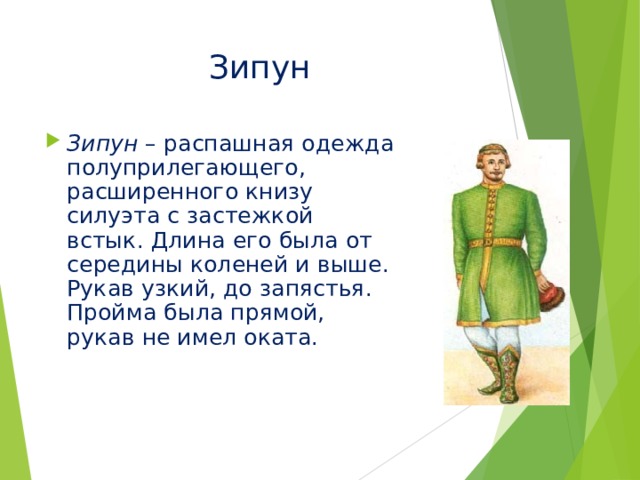 Зипун

Зипун – распашная одежда полуприлегающего, расширенного книзу силуэта с застежкой встык. Длина его была от середины коленей и выше. Рукав узкий, до запястья. Пройма была прямой, рукав не имел оката.